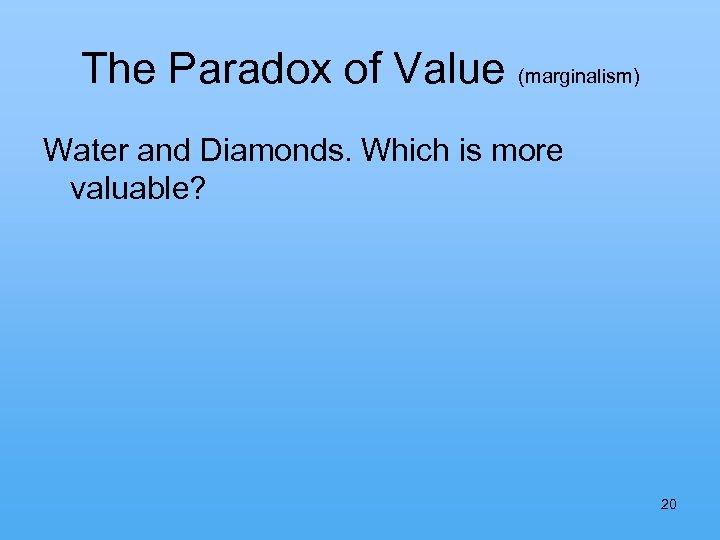 The Paradox of Value (marginalism)

Water and Diamonds. Which is more valuable?

20